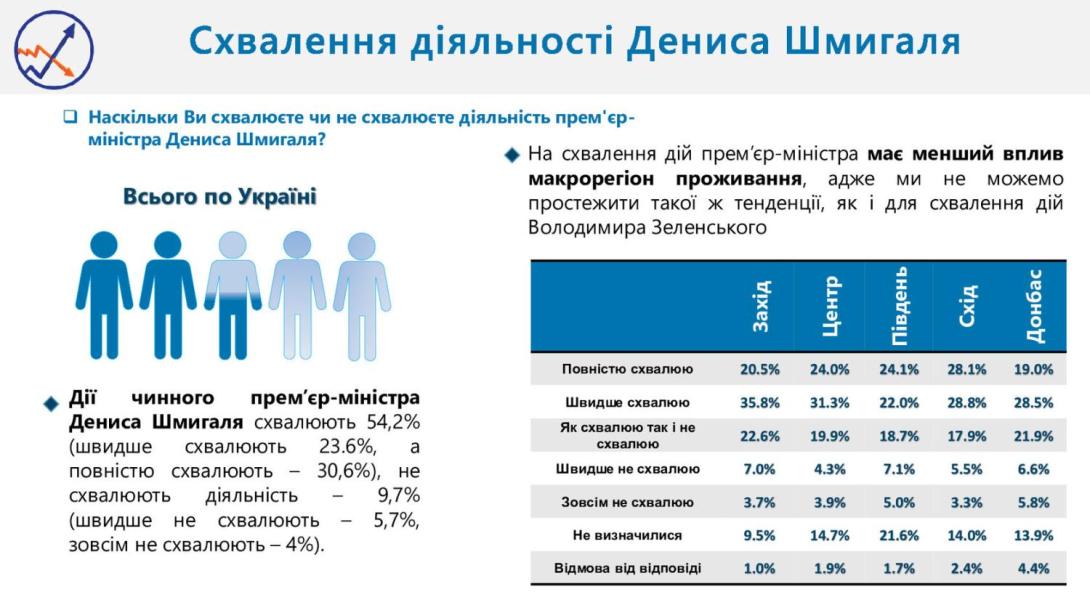 Схвалення діяльності Дениса Шмигаля

Наскільки Ви схвалюєте чи не схвалюєте діяльність прем'єр-міністра Дениса Шмигаля?

Всього по Україні

Дії чинного прем'єр-міністра Дениса Шмигаля схвалюють 54,2% (швидше схвалюють 23.6%, а повністю схвалюють – 30,6%), не схвалюють діяльність – 9,7% (швидше не схвалюють – 5,7%, зовсім не схвалюють – 4%).

На схвалення дій прем'єр-міністра має менший вплив макрорегіон проживання, адже ми не можемо простежити такої ж тенденції, як і для схвалення дій Володимира Зеленського

| | Захід | Центр | Південь | Схід | Донбас |
|---|---|---|---|---|---|
| Повністю схвалюю | 20.5% | 24.0% | 24.1% | 28.1% | 19.0% |
| Швидше схвалюю | 35.8% | 31.3% | 22.0% | 28.8% | 28.5% |
| Як схвалюю так і не схвалюю | 22.6% | 19.9% | 18.7% | 17.9% | 21.9% |
| Швидше не схвалюю | 7.0% | 4.3% | 7.1% | 5.5% | 6.6% |
| Зовсім не схвалюю | 3.7% | 3.9% | 5.0% | 3.3% | 5.8% |
| Не визначилися | 9.5% | 14.7% | 21.6% | 14.0% | 13.9% |
| Відмова від відповіді | 1.0% | 1.9% | 1.7% | 2.4% | 4.4% |